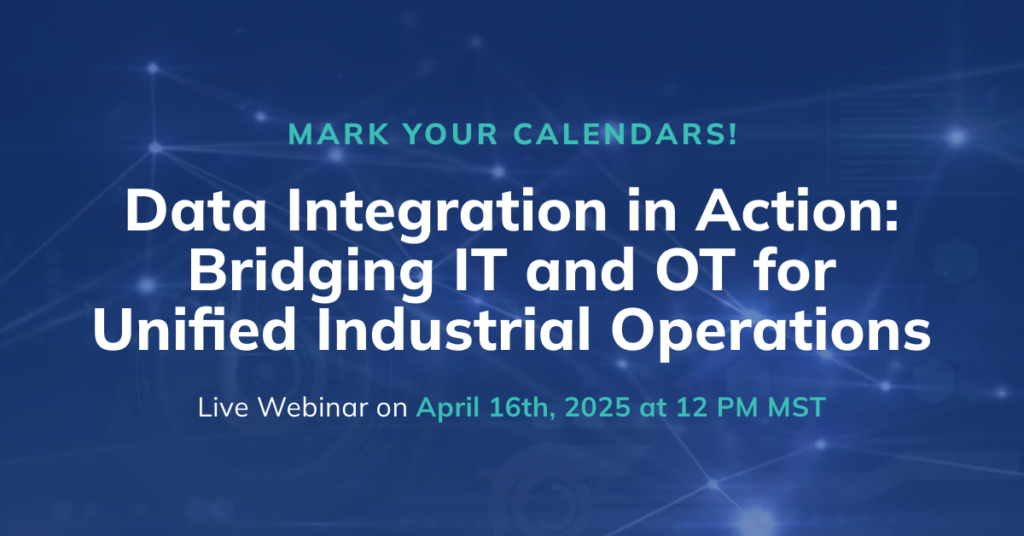 MARK YOUR CALENDARS!

Data Integration in Action: Bridging IT and OT for Unified Industrial Operations

Live Webinar on April 16th, 2025 at 12 PM MST